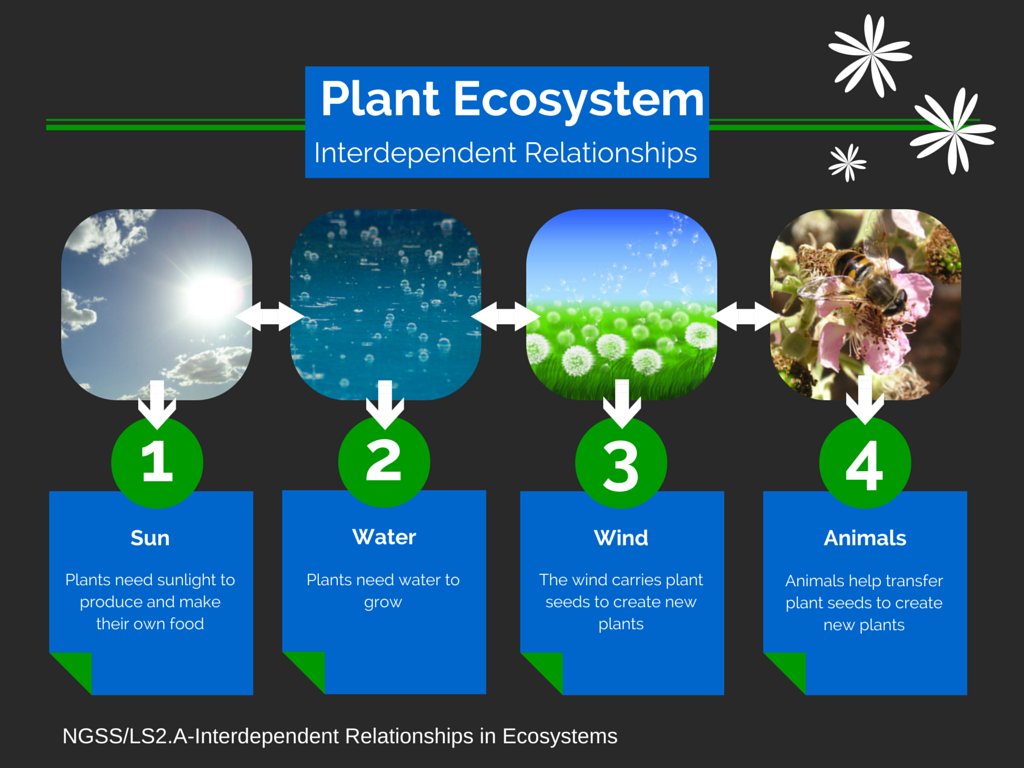 Plant Ecosystem
Interdependent Relationships

1
Sun
Plants need sunlight to produce and make their own food

2
Water
Plants need water to grow

3
Wind
The wind carries plant seeds to create new plants

4
Animals
Animals help transfer plant seeds to create new plants

NGSS/LS2.A-Interdependent Relationships in Ecosystems